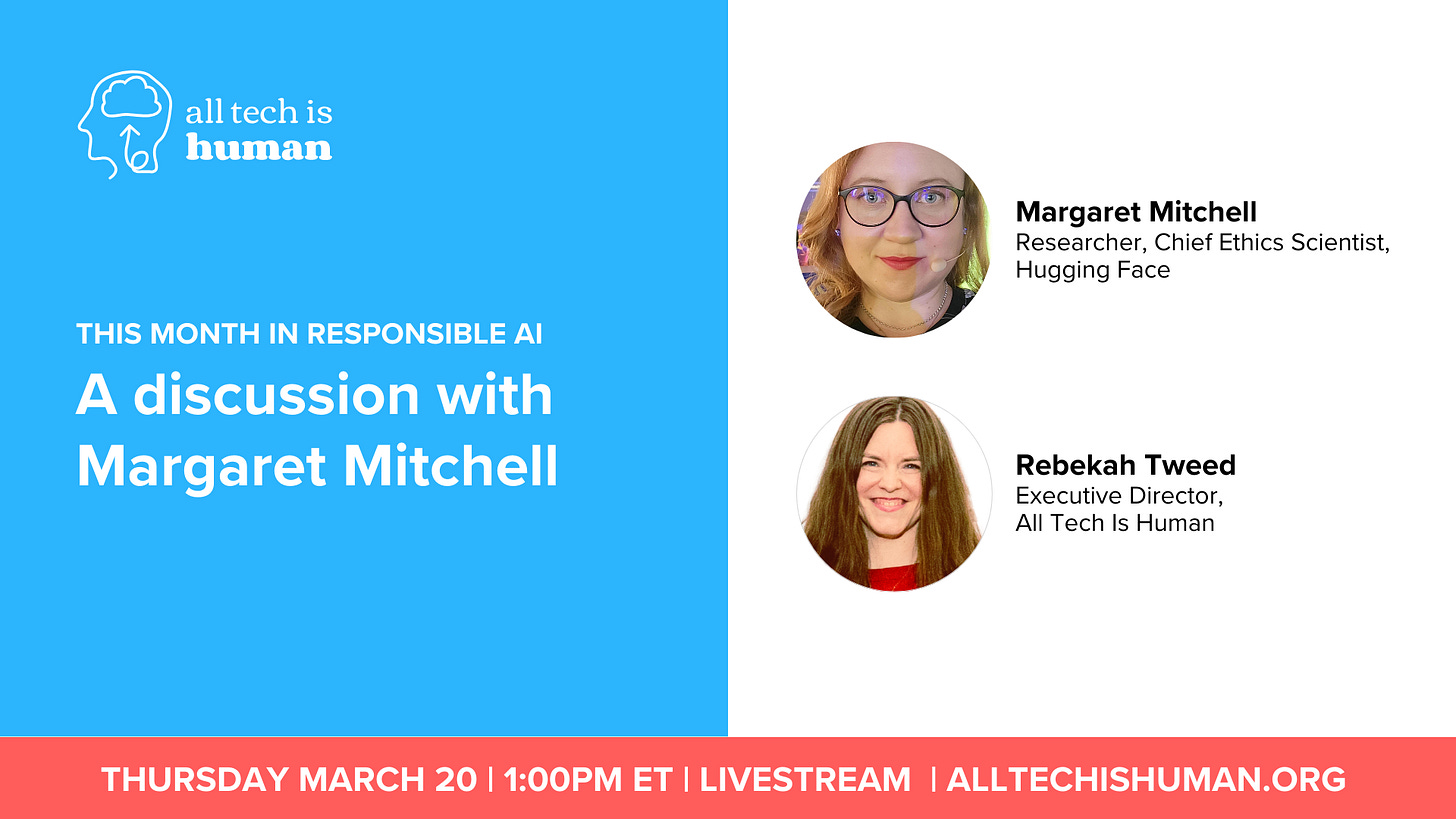 all tech is human

THIS MONTH IN RESPONSIBLE AI

A discussion with Margaret Mitchell

Margaret Mitchell
Researcher, Chief Ethics Scientist, Hugging Face

Rebekah Tweed
Executive Director, All Tech Is Human

THURSDAY MARCH 20 | 1:00PM ET | LIVESTREAM | ALLTECHISHUMAN.ORG